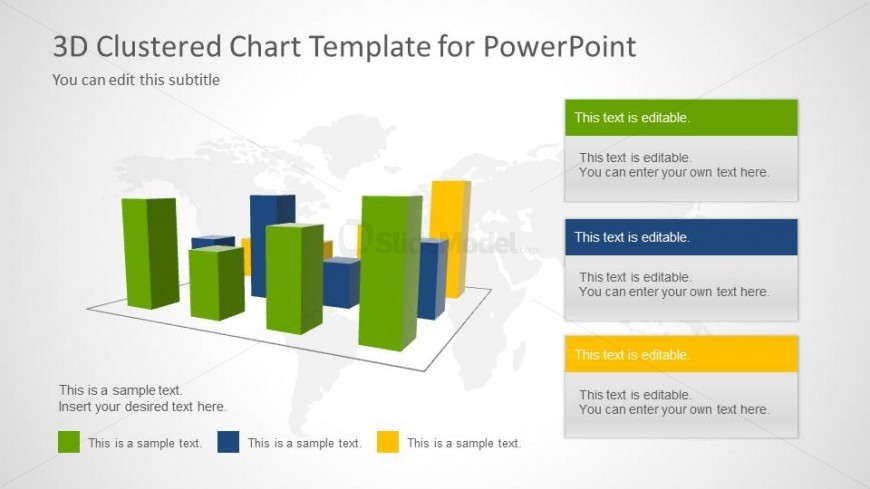 3D Clustered Chart Template for PowerPoint

You can edit this subtitle

SlideModel.com

This text is editable.

This text is editable.
You can enter your own text here.

This text is editable.

This text is editable.
You can enter your own text here.

This text is editable.

This text is editable.
You can enter your own text here.

This is a sample text.
Insert your desired text here.

This is a sample text.
This is a sample text.
This is a sample text.